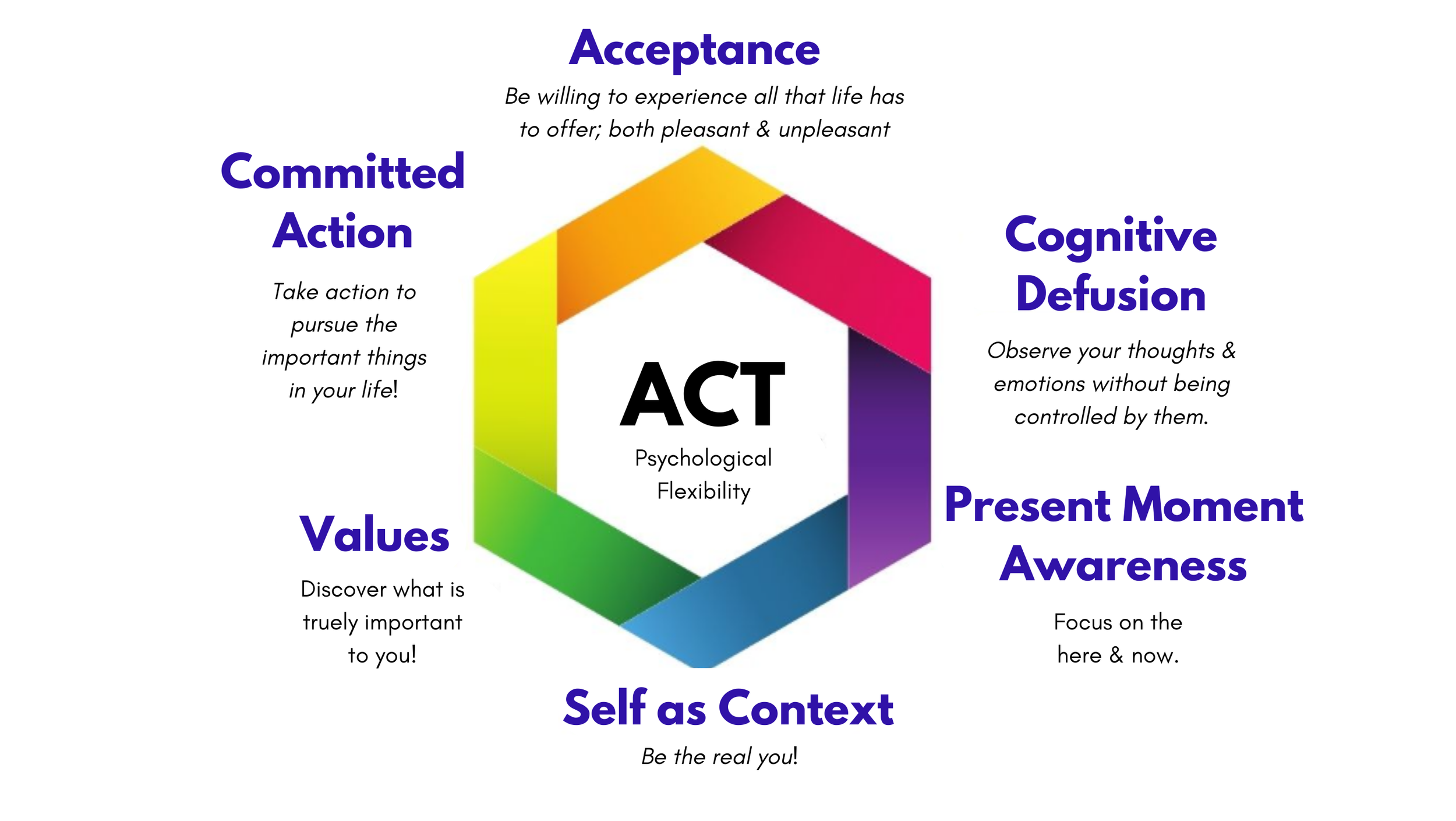 Acceptance

Be willing to experience all that life has to offer; both pleasant & unpleasant

Committed Action

Take action to pursue the important things in your life!

Cognitive Defusion

Observe your thoughts & emotions without being controlled by them.

ACT

Psychological Flexibility

Values

Discover what is truely important to you!

Present Moment Awareness

Focus on the here & now.

Self as Context

Be the real you!